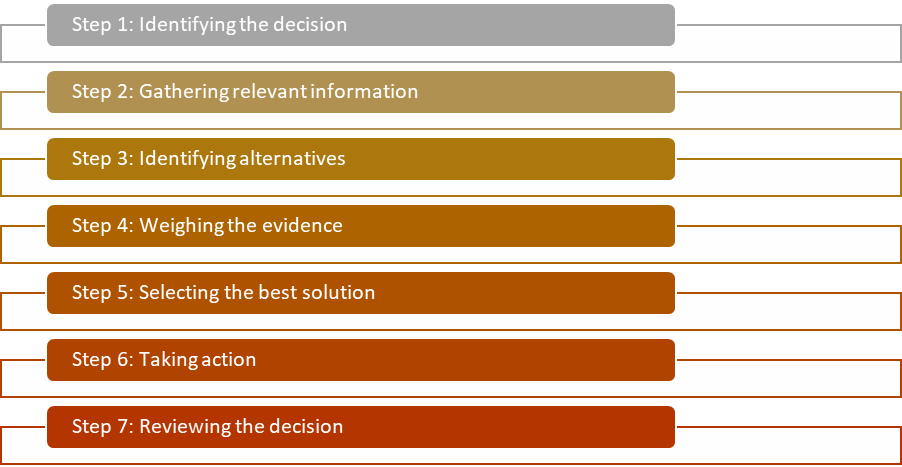 Step 1: Identifying the decision

Step 2: Gathering relevant information

Step 3: Identifying alternatives

Step 4: Weighing the evidence

Step 5: Selecting the best solution

Step 6: Taking action

Step 7: Reviewing the decision